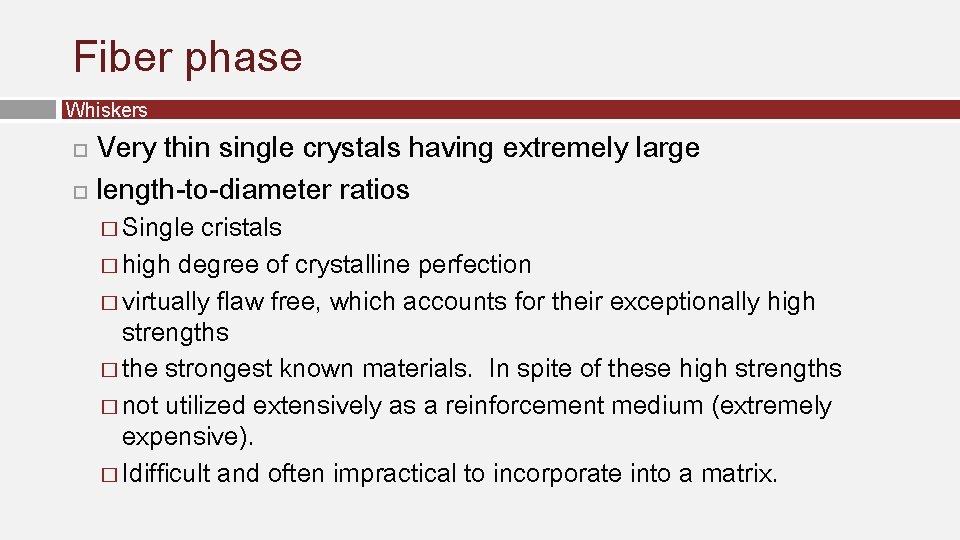 Fiber phase

Whiskers

□ Very thin single crystals having extremely large

□ length-to-diameter ratios

□ Single cristals

□ high degree of crystalline perfection

□ virtually flaw free, which accounts for their exceptionally high strengths

□ the strongest known materials. In spite of these high strengths

□ not utilized extensively as a reinforcement medium (extremely expensive).

□ Idifficult and often impractical to incorporate into a matrix.